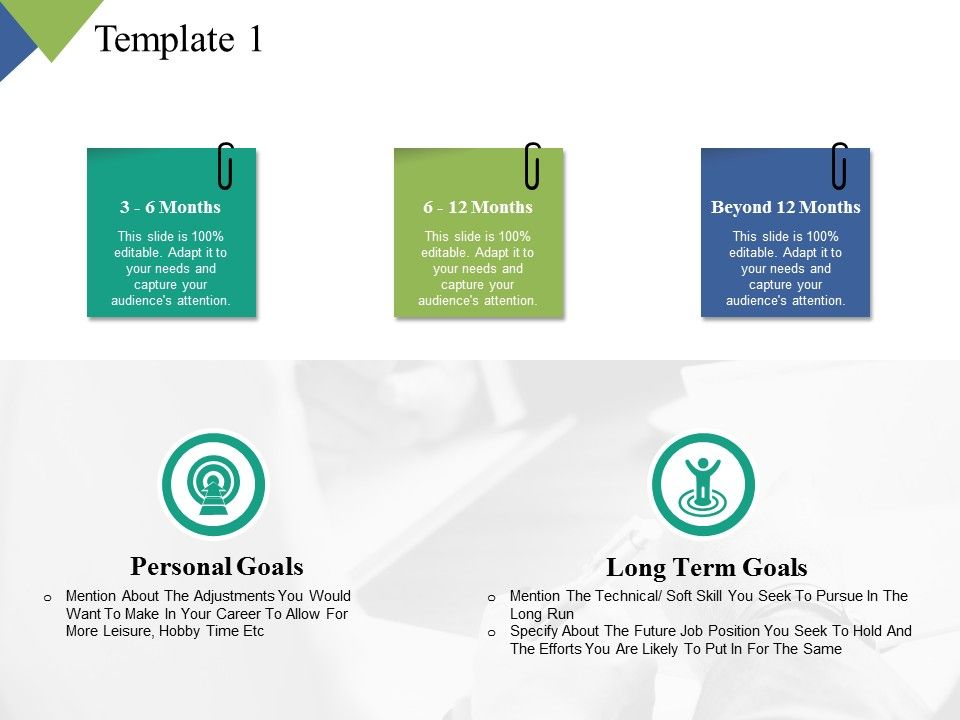 Template 1

3 - 6 Months

This slide is 100% editable. Adapt it to your needs and capture your audience's attention.

6 - 12 Months

This slide is 100% editable. Adapt it to your needs and capture your audience's attention.

Beyond 12 Months

This slide is 100% editable. Adapt it to your needs and capture your audience's attention.

Personal Goals

o Mention About The Adjustments You Would Want To Make In Your Career To Allow For More Leisure, Hobby Time Etc

Long Term Goals

o Mention The Technical/ Soft Skill You Seek To Pursue In The Long Run

o Specify About The Future Job Position You Seek To Hold And The Efforts You Are Likely To Put In For The Same